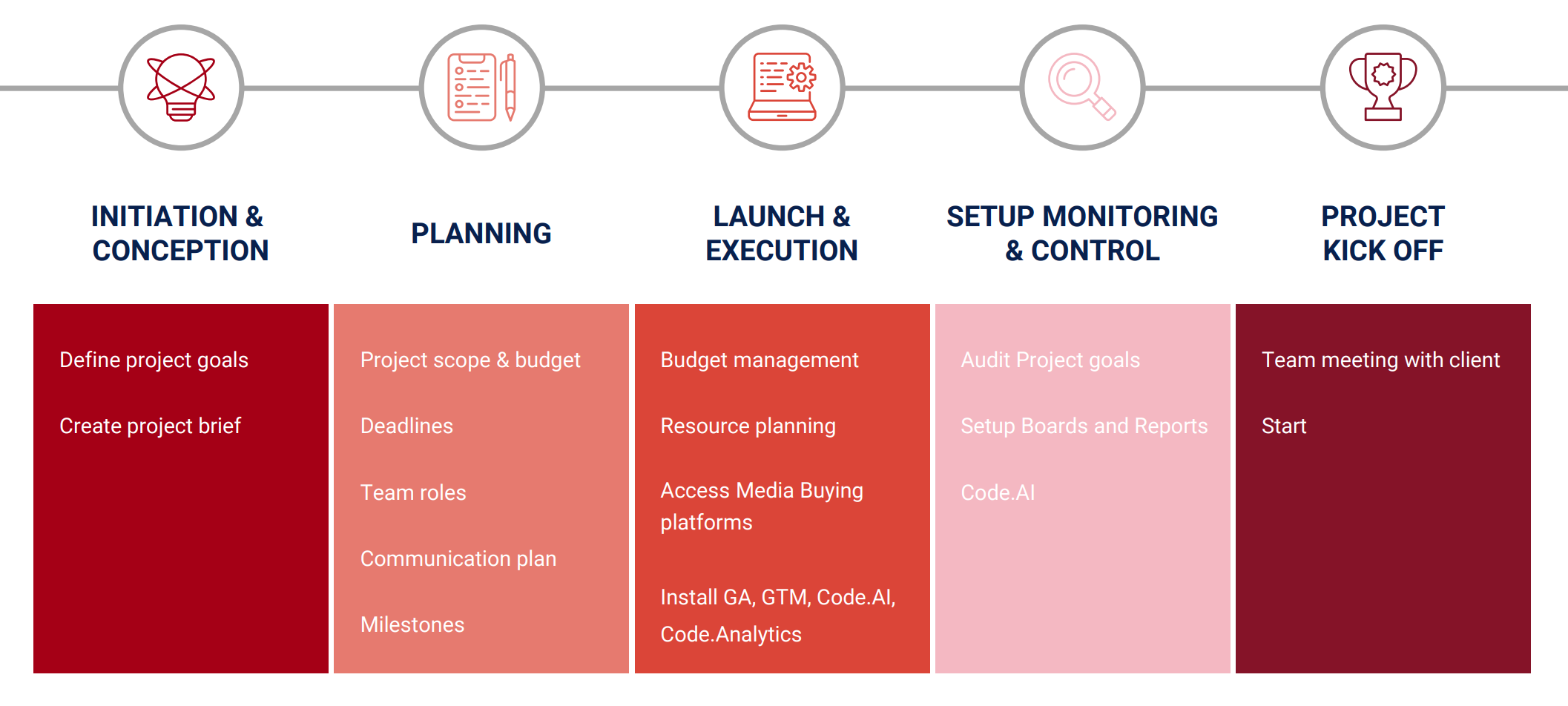 INITIATION & CONCEPTION

Define project goals

Create project brief

PLANNING

Project scope & budget

Deadlines

Team roles

Communication plan

Milestones

LAUNCH & EXECUTION

Budget management

Resource planning

Access Media Buying platforms

Install GA, GTM, Code.AI, Code.Analytics

SETUP MONITORING & CONTROL

Audit Project goals

Setup Boards and Reports

Code.AI

PROJECT KICK OFF

Team meeting with client

Start